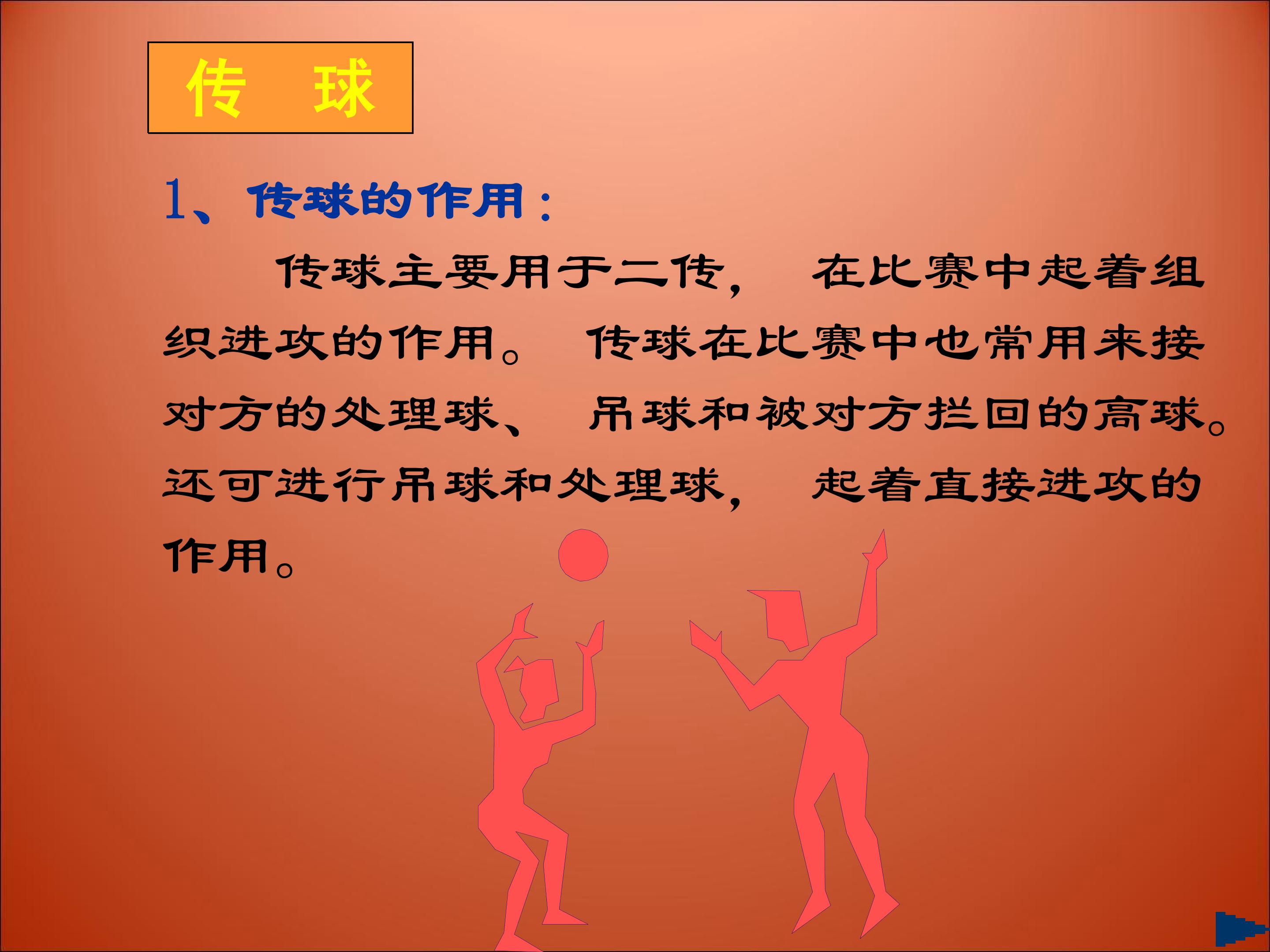 传 球

1、传球的作用：

传球主要用于二传，在比赛中起着组织进攻的作用。传球在比赛中也常用来接对方的处理球、吊球和被对方拦回的高球。还可进行吊球和处理球，起着直接进攻的作用。